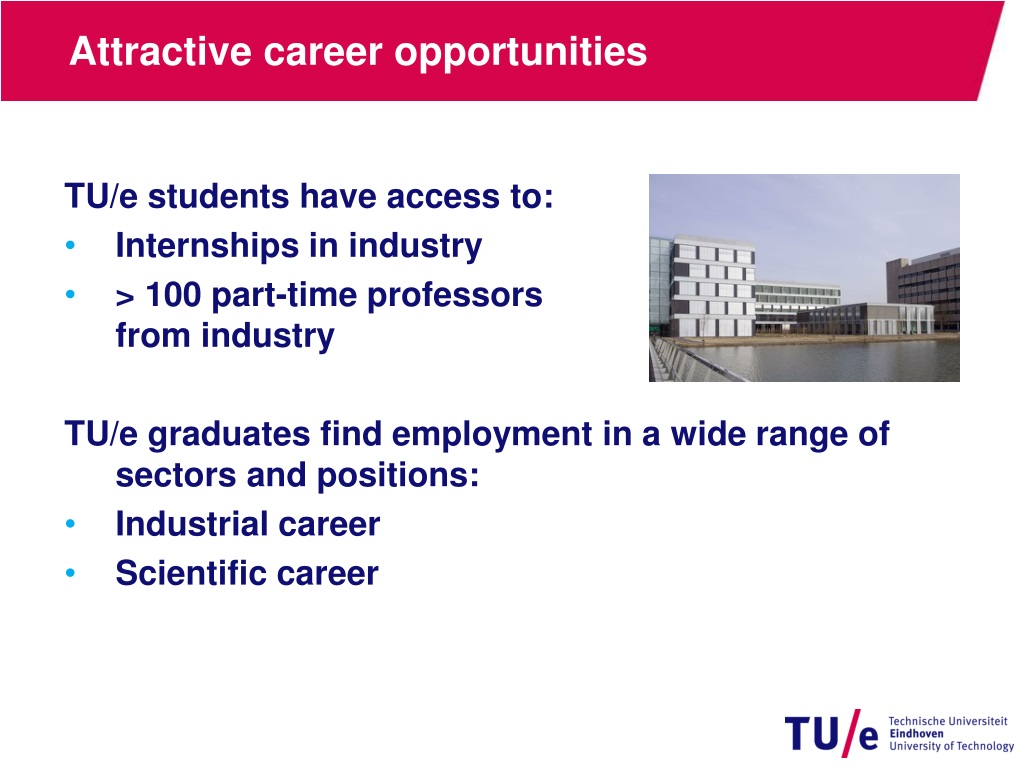 Attractive career opportunities

TU/e students have access to:
• Internships in industry
• > 100 part-time professors from industry

TU/e graduates find employment in a wide range of sectors and positions:
• Industrial career
• Scientific career

TU/e Technische Universiteit Eindhoven University of Technology